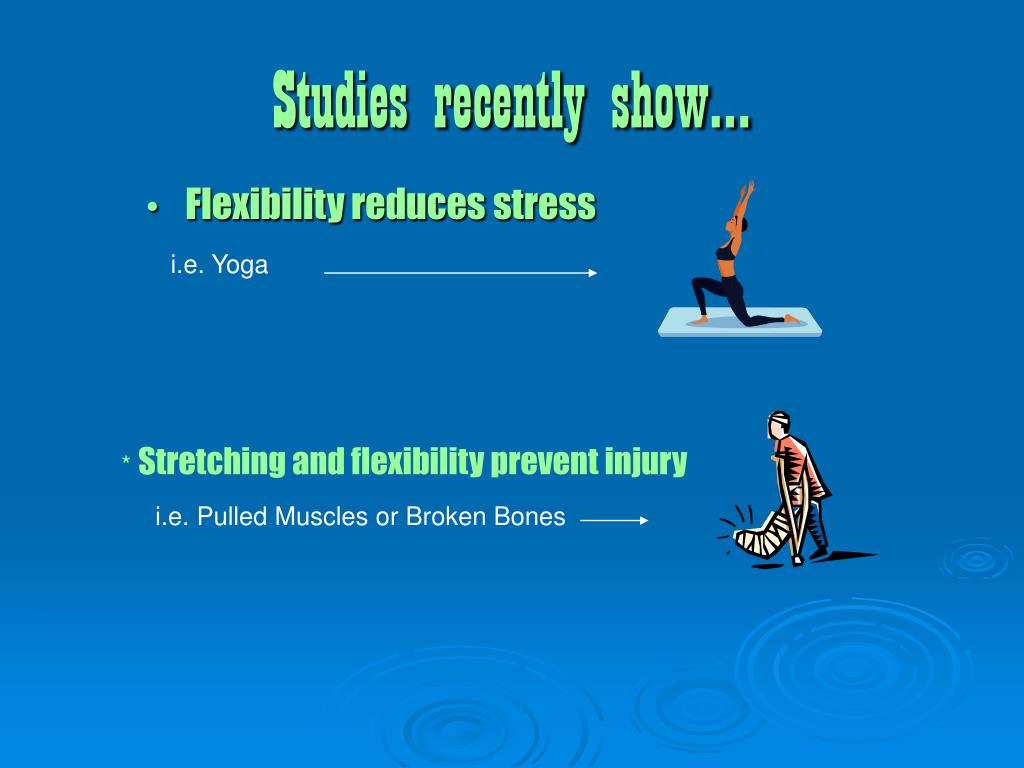 Studies recently show…

• Flexibility reduces stress

i.e. Yoga

* Stretching and flexibility prevent injury

i.e. Pulled Muscles or Broken Bones